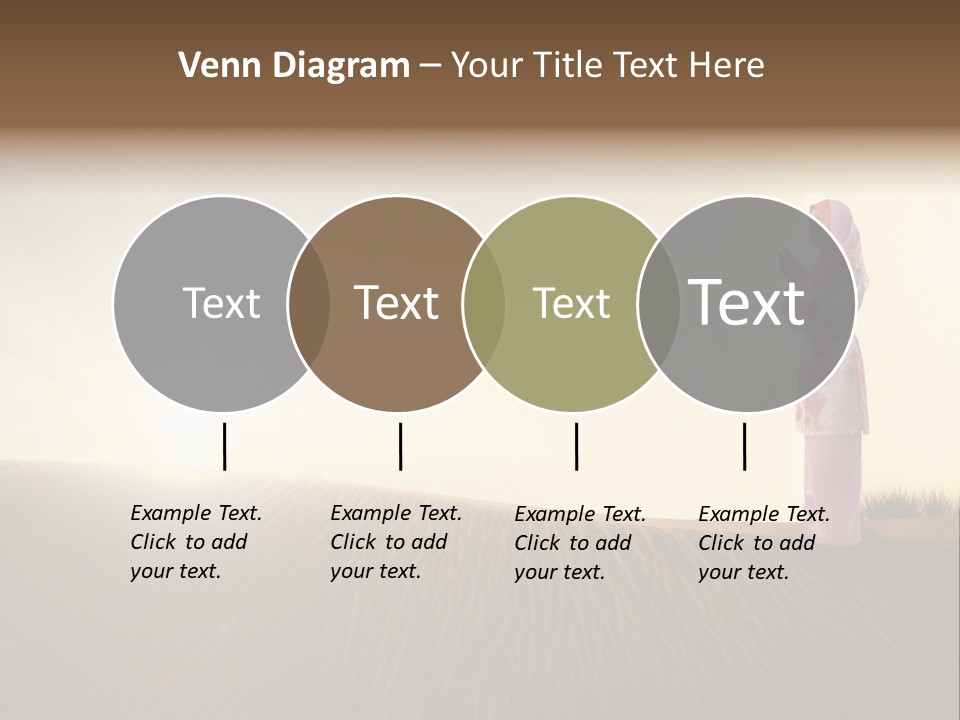 Venn Diagram – Your Title Text Here

Text

Text

Text

Text

Example Text. Click to add your text.

Example Text. Click to add your text.

Example Text. Click to add your text.

Example Text. Click to add your text.